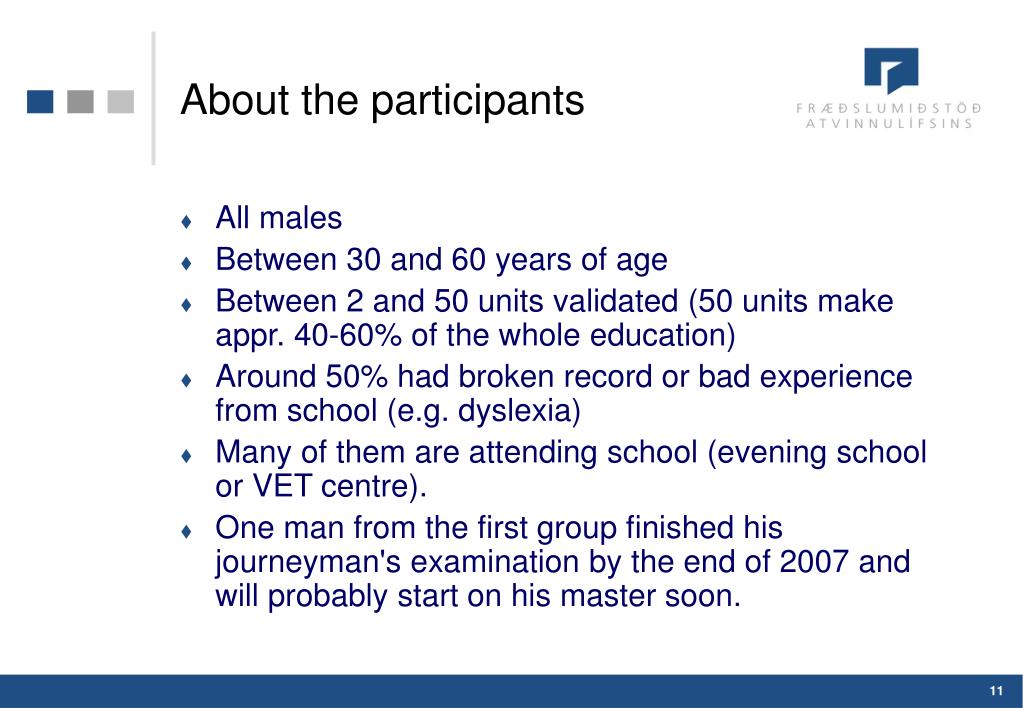 About the participants

FRÆÐSLUMIÐSTÖÐ ATVINNULÍFSINS

♦ All males
♦ Between 30 and 60 years of age
♦ Between 2 and 50 units validated (50 units make appr. 40-60% of the whole education)
♦ Around 50% had broken record or bad experience from school (e.g. dyslexia)
♦ Many of them are attending school (evening school or VET centre).
♦ One man from the first group finished his journeyman's examination by the end of 2007 and will probably start on his master soon.

11